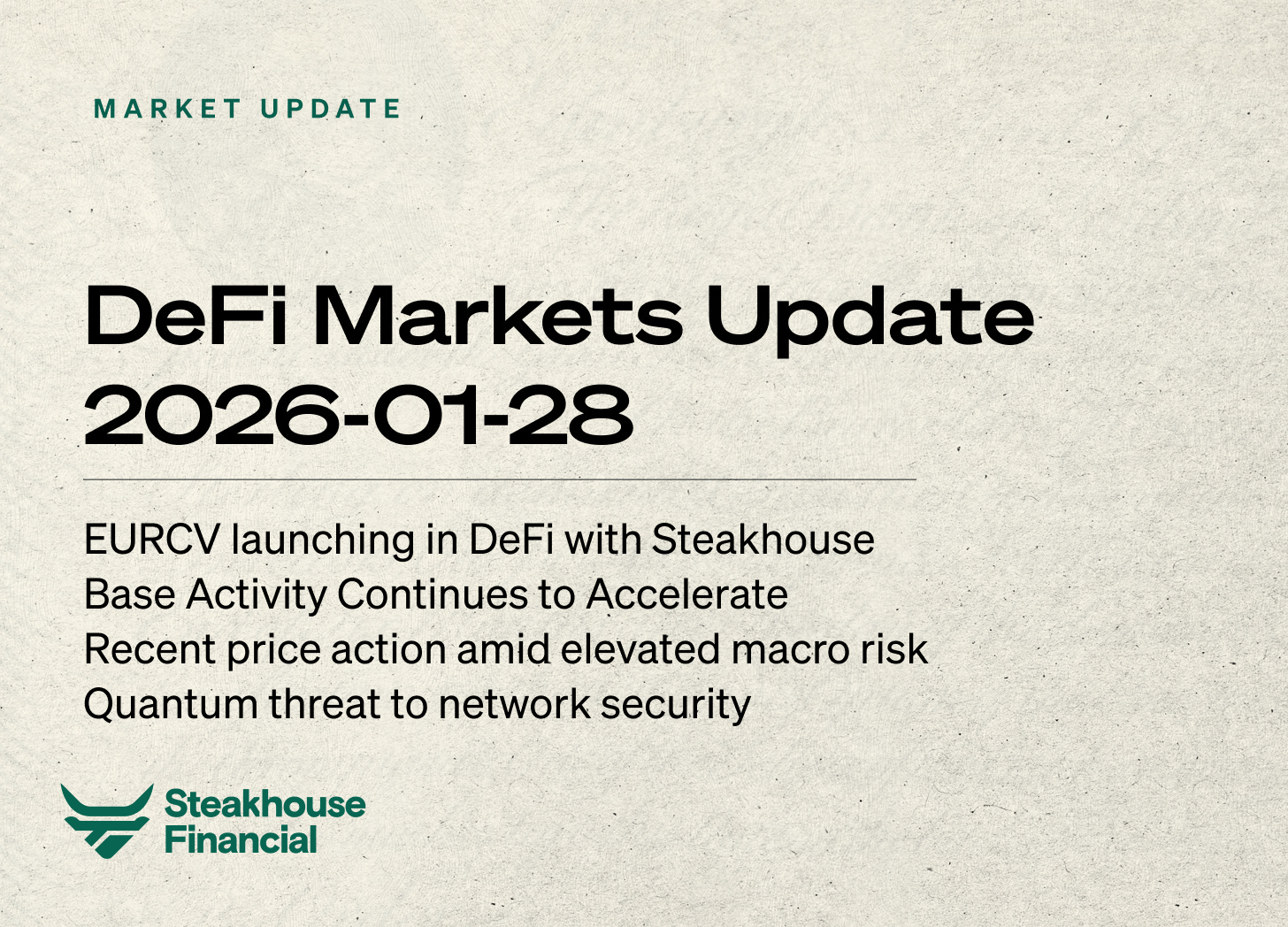 MARKET UPDATE

DeFi Markets Update 2026-01-28

EURCV launching in DeFi with Steakhouse
Base Activity Continues to Accelerate
Recent price action amid elevated macro risk
Quantum threat to network security

Steakhouse Financial